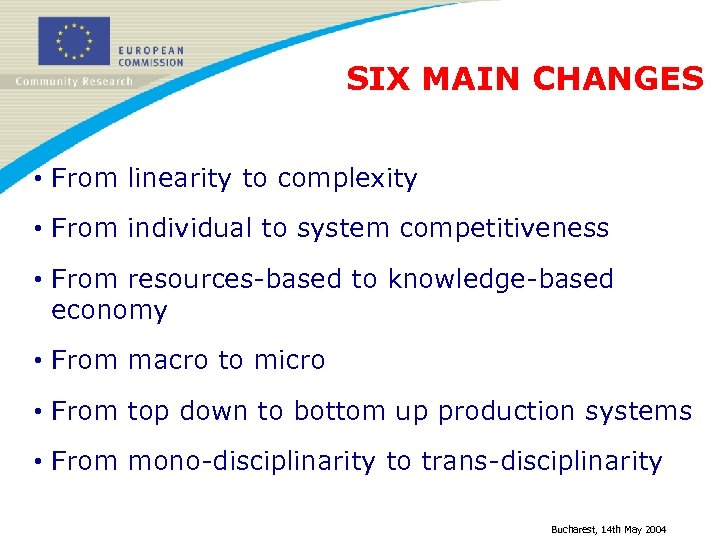 EUROPEAN COMMISSION

Community Research

SIX MAIN CHANGES

• From linearity to complexity

• From individual to system competitiveness

• From resources-based to knowledge-based economy

• From macro to micro

• From top down to bottom up production systems

• From mono-disciplinarity to trans-disciplinarity

Bucharest, 14th May 2004